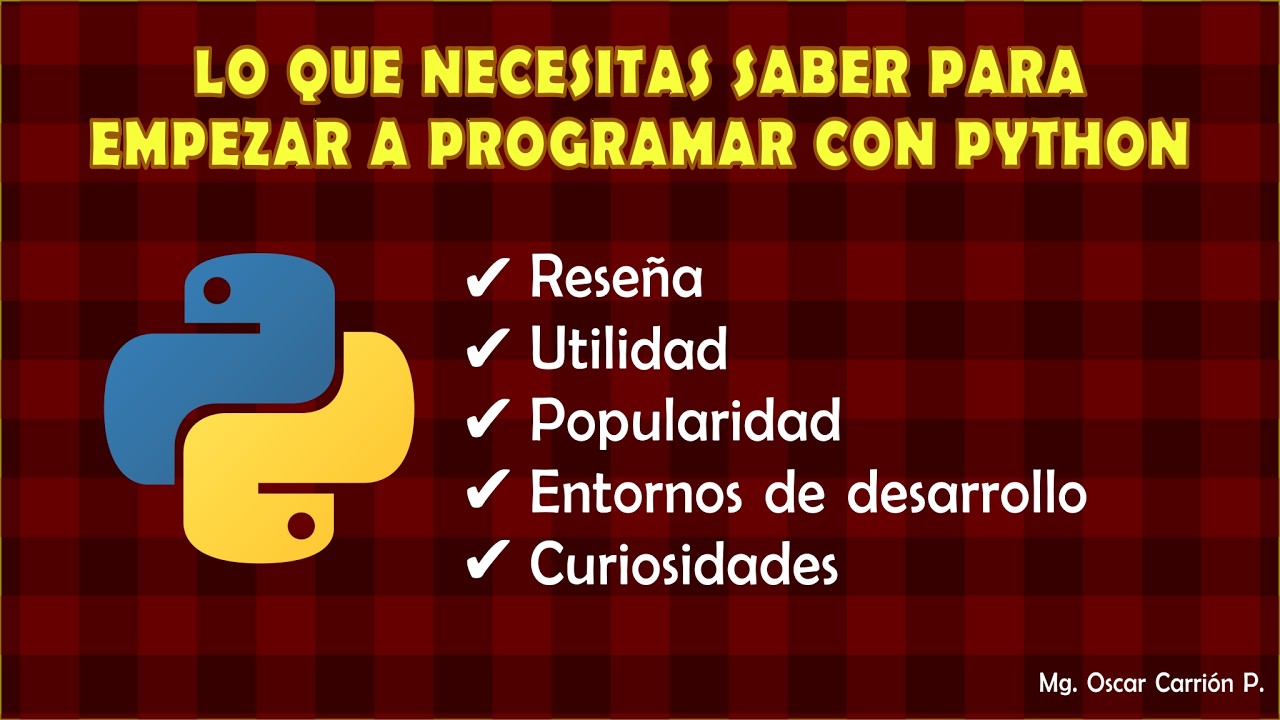 LO QUE NECESITAS SABER PARA EMPEZAR A PROGRAMAR CON PYTHON

✔ Reseña
✔ Utilidad
✔ Popularidad
✔ Entornos de desarrollo
✔ Curiosidades

Mg. Oscar Carrión P.